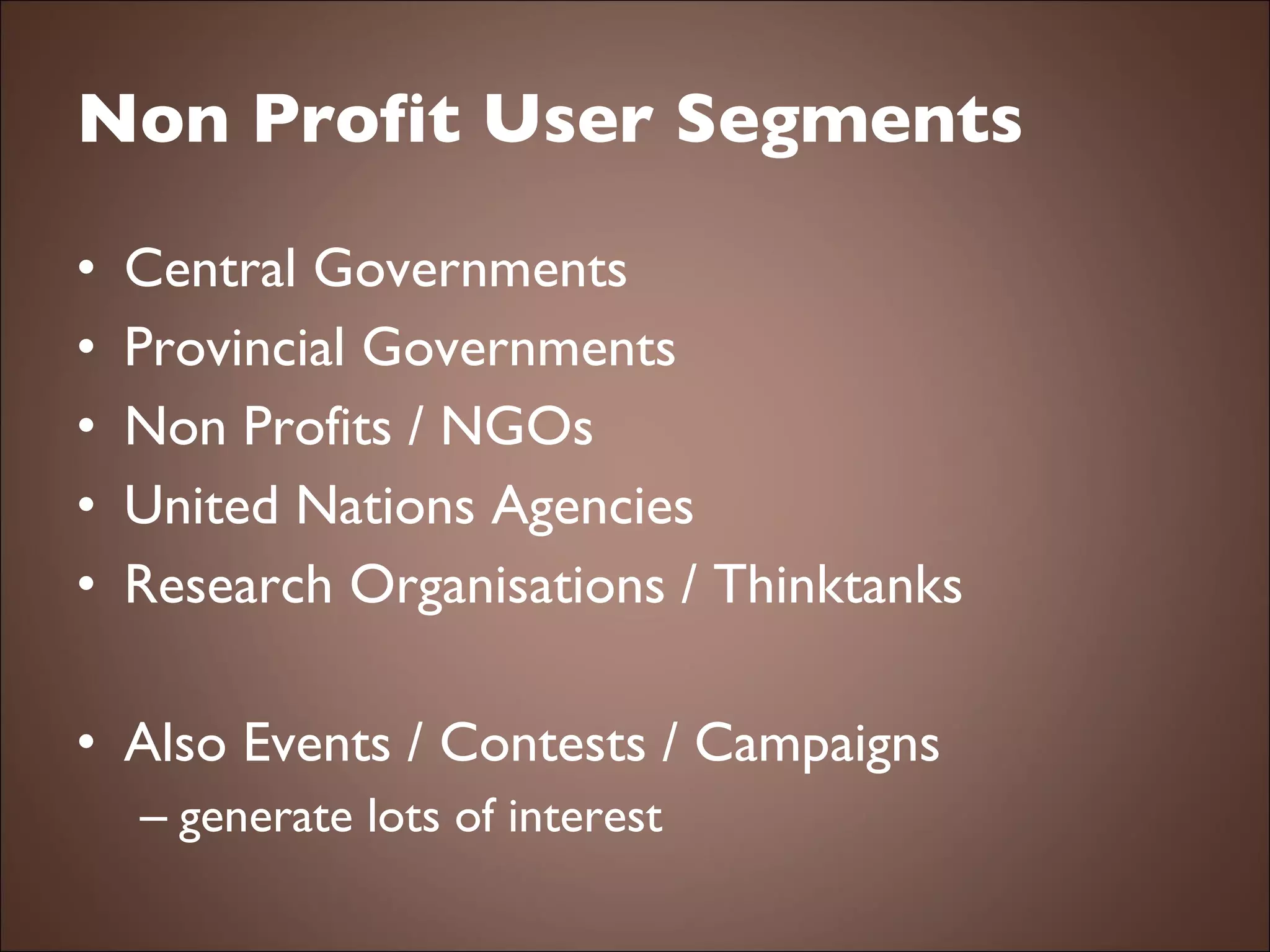 Non Profit User Segments

• Central Governments
• Provincial Governments
• Non Profits / NGOs
• United Nations Agencies
• Research Organisations / Thinktanks

• Also Events / Contests / Campaigns
– generate lots of interest